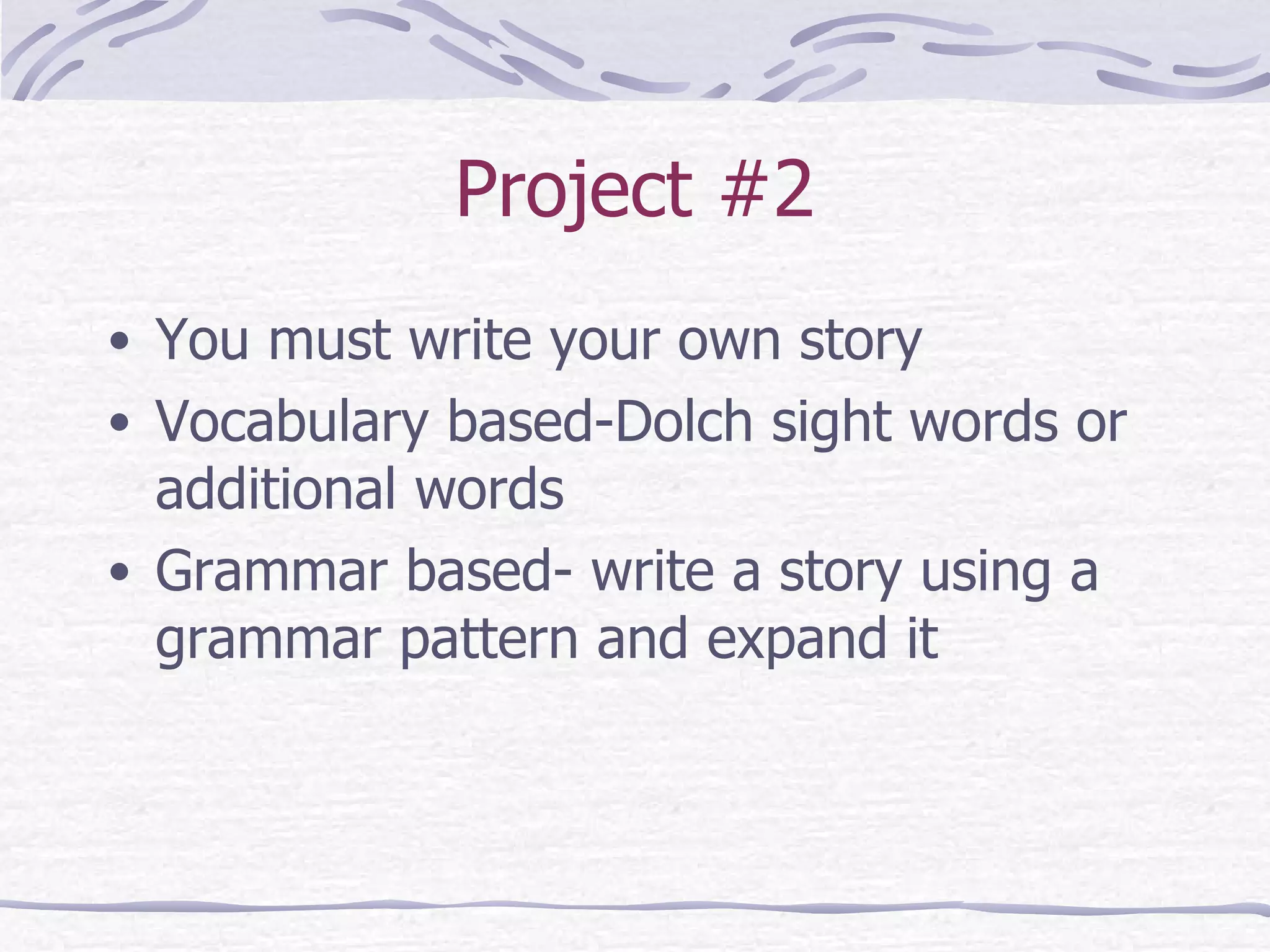 Project #2

• You must write your own story
• Vocabulary based-Dolch sight words or additional words
• Grammar based- write a story using a grammar pattern and expand it